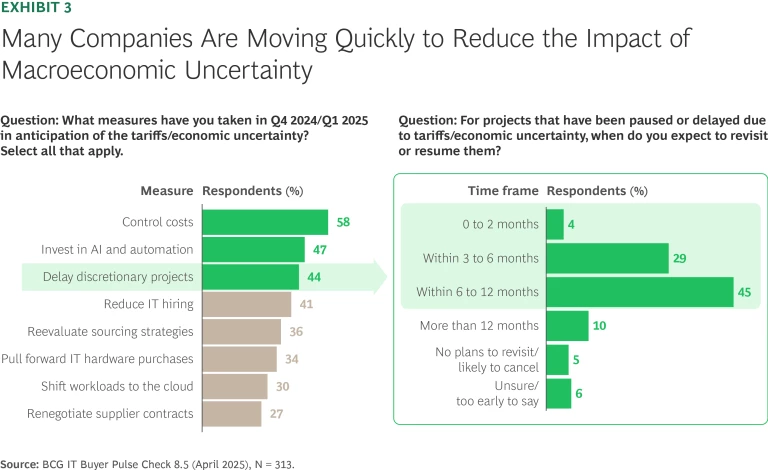 EXHIBIT 3

Many Companies Are Moving Quickly to Reduce the Impact of Macroeconomic Uncertainty

Question: What measures have you taken in Q4 2024/Q1 2025 in anticipation of the tariffs/economic uncertainty? Select all that apply.

| Measure | Respondents (%) |
|---|---|
| Control costs | 58 |
| Invest in AI and automation | 47 |
| Delay discretionary projects | 44 |
| Reduce IT hiring | 41 |
| Reevaluate sourcing strategies | 36 |
| Pull forward IT hardware purchases | 34 |
| Shift workloads to the cloud | 30 |
| Renegotiate supplier contracts | 27 |

Question: For projects that have been paused or delayed due to tariffs/economic uncertainty, when do you expect to revisit or resume them?

| Time frame | Respondents (%) |
|---|---|
| 0 to 2 months | 4 |
| Within 3 to 6 months | 29 |
| Within 6 to 12 months | 45 |
| More than 12 months | 10 |
| No plans to revisit/ likely to cancel | 5 |
| Unsure/ too early to say | 6 |

Source: BCG IT Buyer Pulse Check 8.5 (April 2025), N = 313.